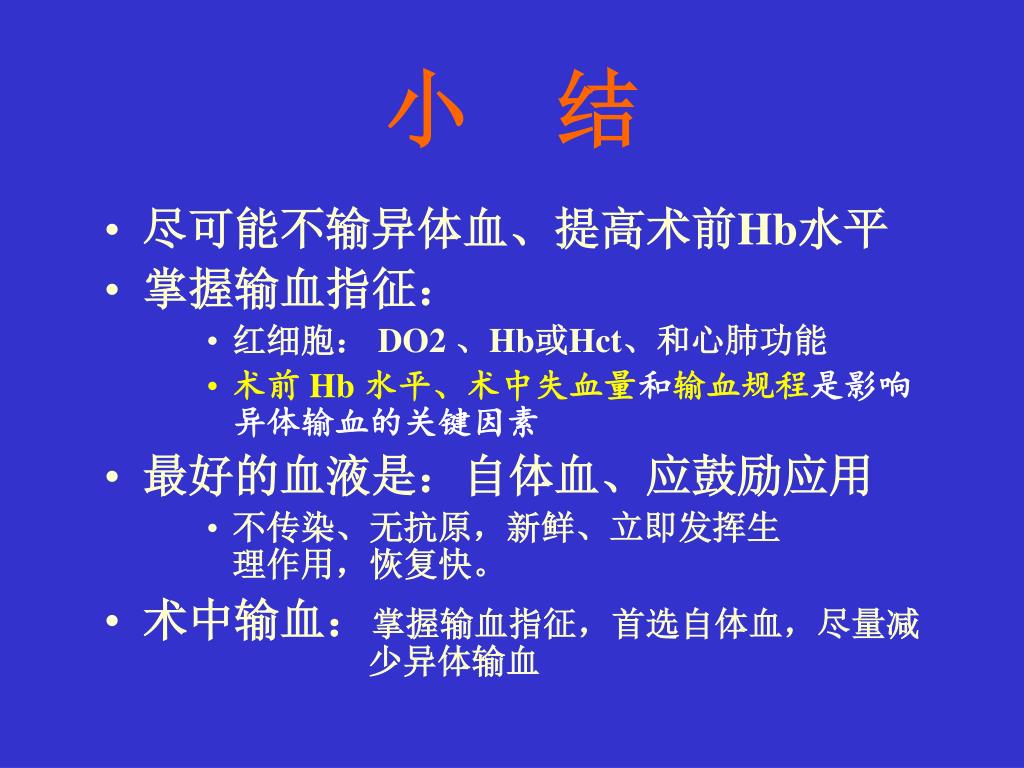 小　结

• 尽可能不输异体血、提高术前Hb水平
• 掌握输血指征：
  • 红细胞： DO2 、Hb或Hct、和心肺功能
  • 术前 Hb 水平、术中失血量和输血规程是影响异体输血的关键因素
• 最好的血液是：自体血、应鼓励应用
  • 不传染、无抗原，新鲜、立即发挥生理作用，恢复快。
• 术中输血：掌握输血指征，首选自体血，尽量减少异体输血